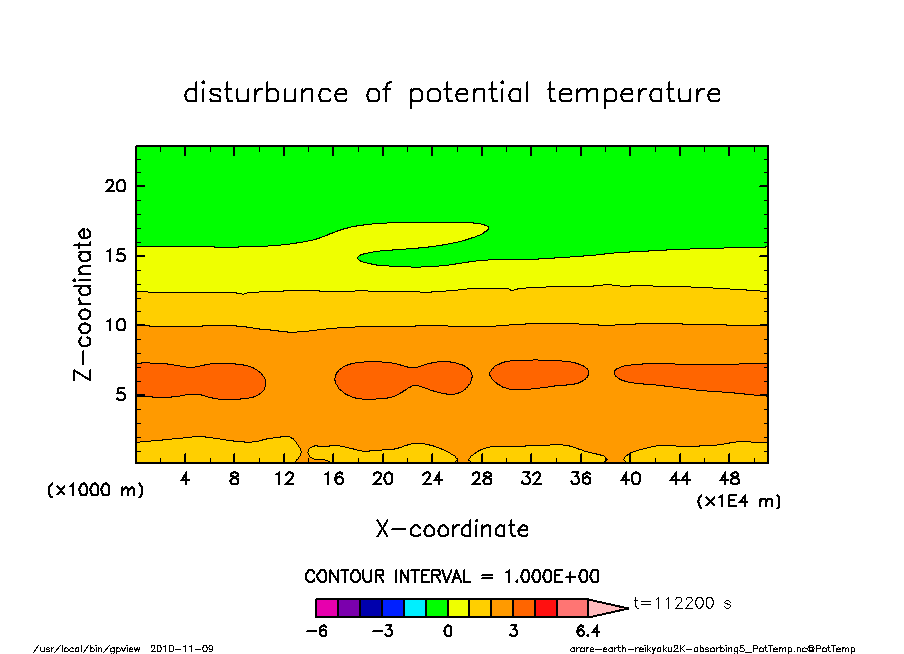 disturbunce of potential temperature

Z-coordinate

20
15
10
5

(x1000 m)

4 8 12 16 20 24 28 32 36 40 44 48

(x1E4 m)

X-coordinate

CONTOUR INTERVAL = 1.000E+00

t=112200 s

-6 -3 0 3 6.4

/usr/local/bin/gpview 2010-11-09

arare-earth-reikyaku2K-absorbing5_PotTemp.nc@PotTemp